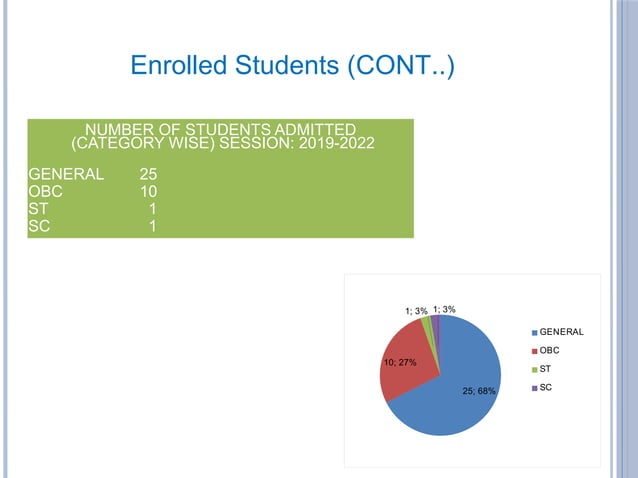 Enrolled Students (CONT..)

NUMBER OF STUDENTS ADMITTED (CATEGORY WISE) SESSION: 2019-2022

| GENERAL | 25 |
|---|---|
| OBC | 10 |
| ST | 1 |
| SC | 1 |

1; 3%
1; 3%
10; 27%
25; 68%

GENERAL
OBC
ST
SC